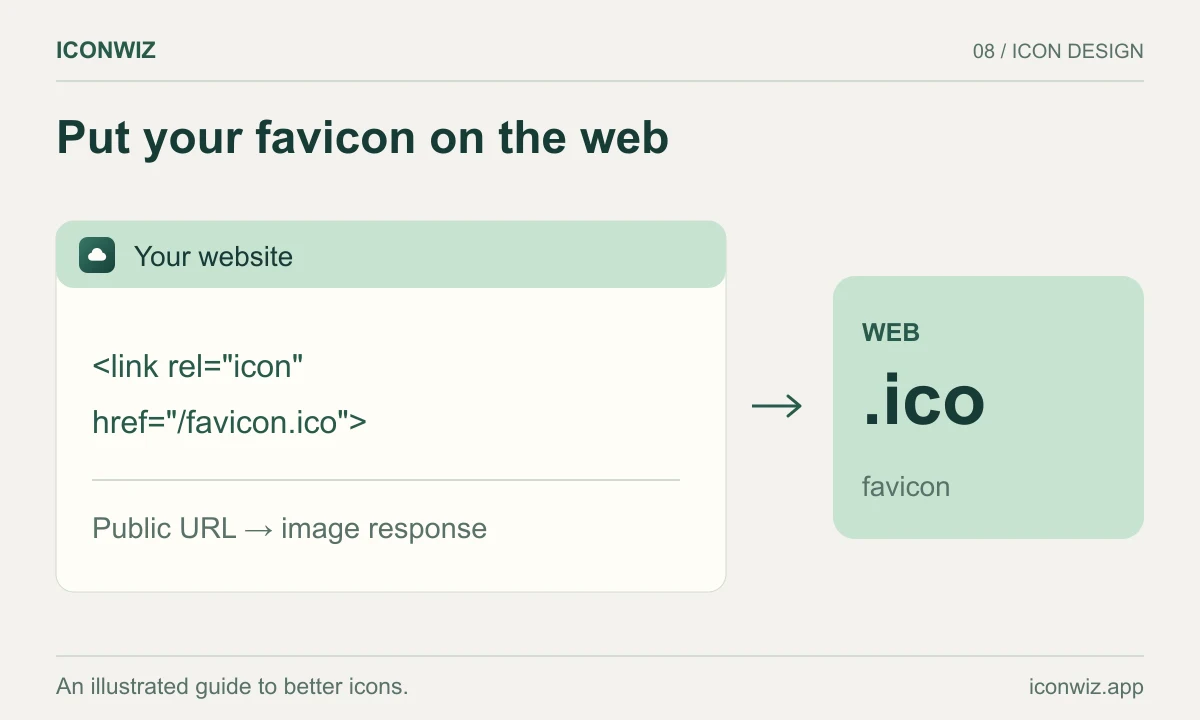 ICONWIZ

08 / ICON DESIGN

Put your favicon on the web

Your website

<link rel="icon"
href="/favicon.ico">

Public URL → image response

→

WEB

.ico

favicon

An illustrated guide to better icons.

iconwiz.app